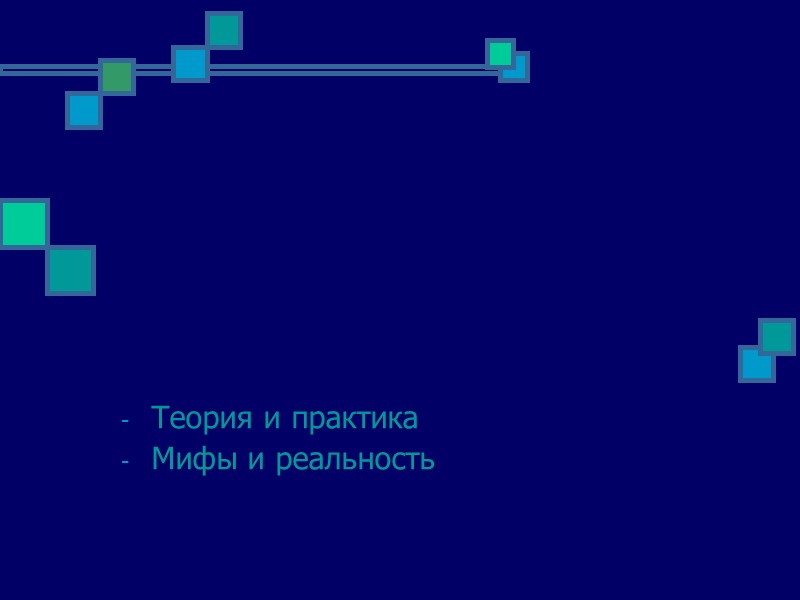 - Теория и практика
- Мифы и реальность